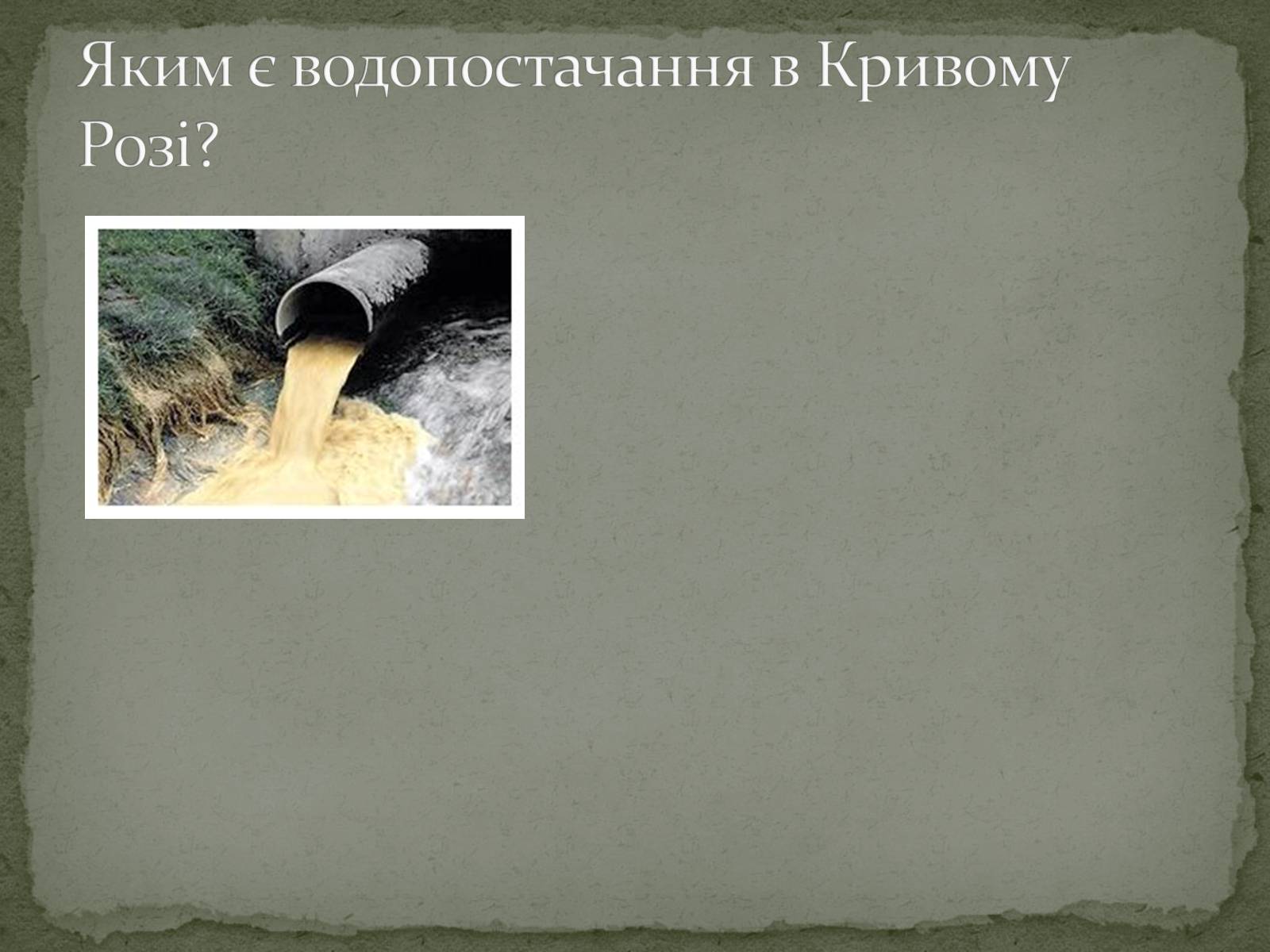 Яким є водопостачання в Кривому Розі?